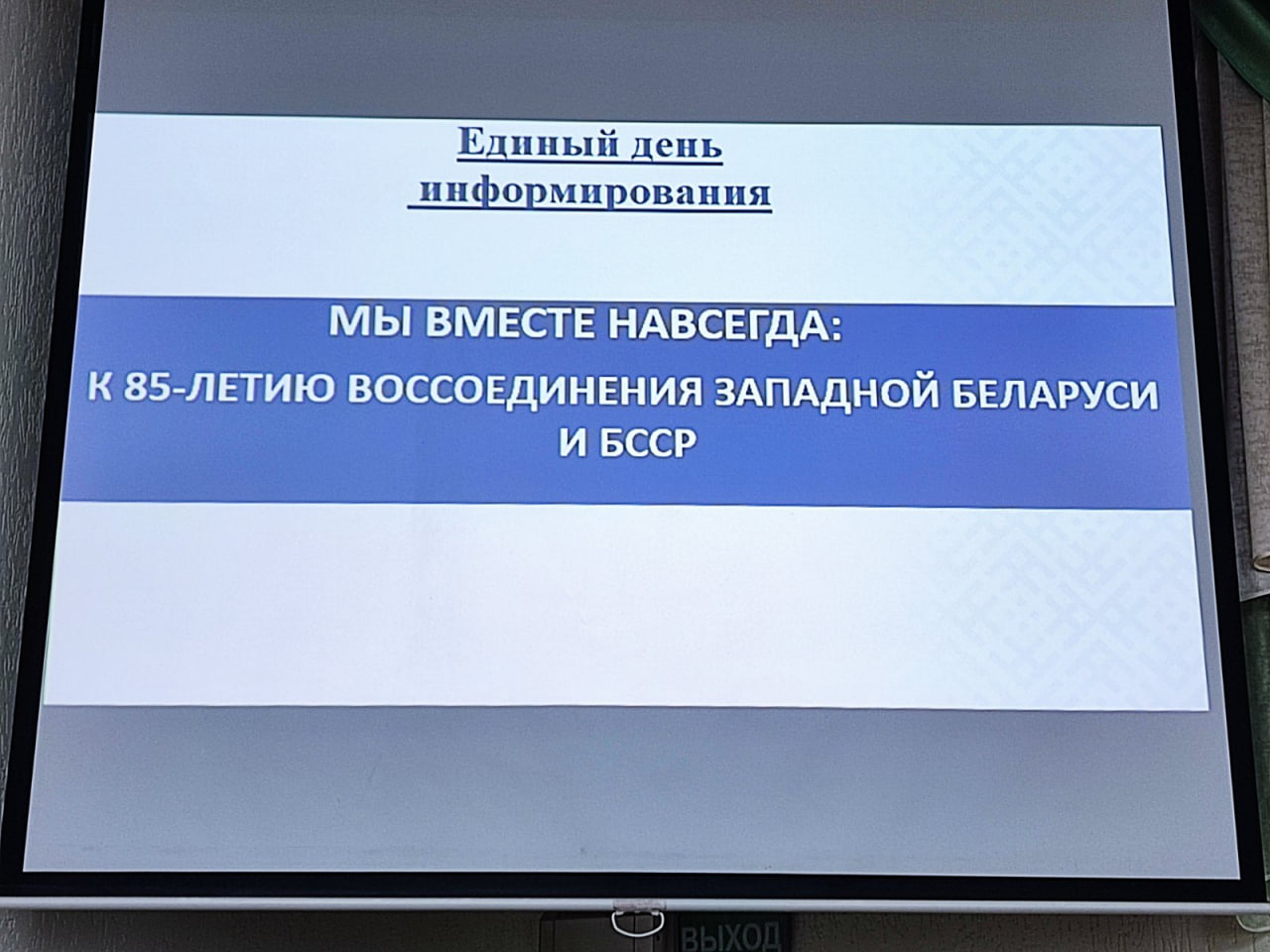 Единый день информирования

МЫ ВМЕСТЕ НАВСЕГДА:

К 85-ЛЕТИЮ ВОССОЕДИНЕНИЯ ЗАПАДНОЙ БЕЛАРУСИ И БССР

ВЫХОД